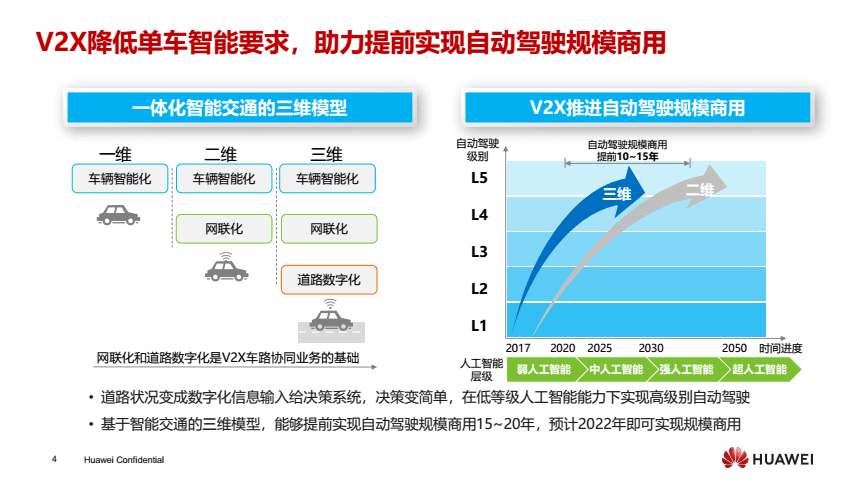 V2X降低单车智能要求，助力提前实现自动驾驶规模商用

一体化智能交通的三维模型

一维
车辆智能化

二维
车辆智能化
网联化

三维
车辆智能化
网联化
道路数字化

网联化和道路数字化是V2X车路协同业务的基础

V2X推进自动驾驶规模商用

自动驾驶级别

自动驾驶规模商用提前10~15年

L5
L4
L3
L2
L1

三维
二维

2017 2020 2025 2030 2050 时间进度

人工智能层级
弱人工智能 中人工智能 强人工智能 超人工智能

• 道路状况变成数字化信息输入给决策系统，决策变简单，在低等级人工智能能力下实现高级别自动驾驶
• 基于智能交通的三维模型，能够提前实现自动驾驶规模商用15~20年，预计2022年即可实现规模商用

4 Huawei Confidential

HUAWEI